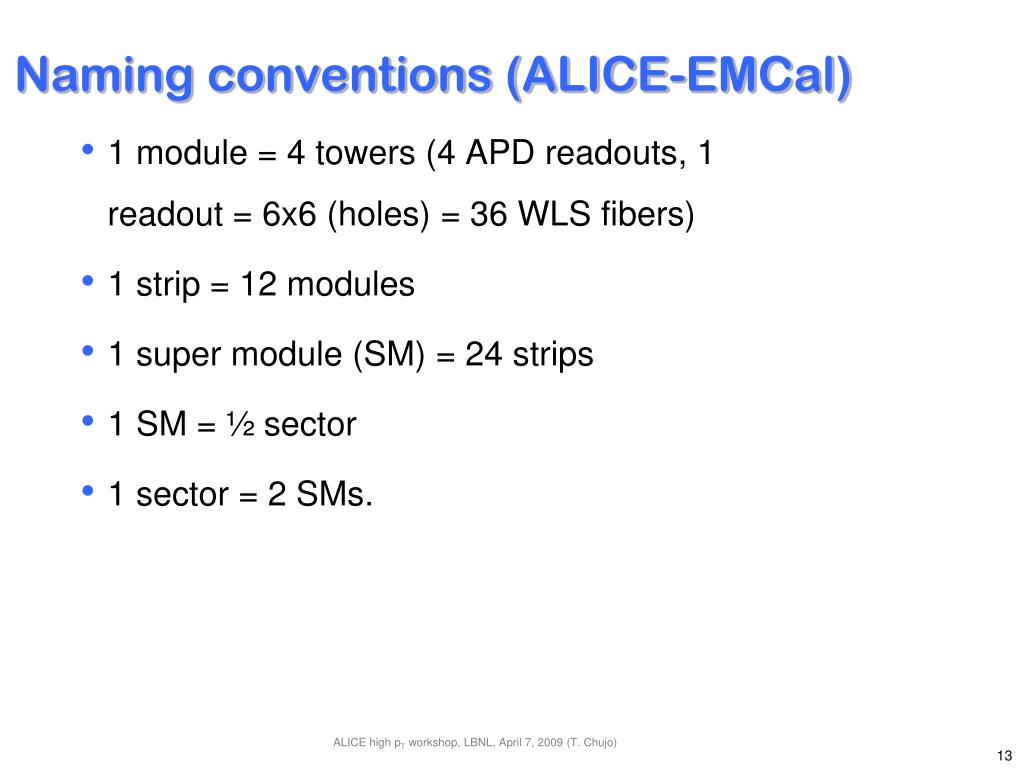 Naming conventions (ALICE-EMCal)

• 1 module = 4 towers (4 APD readouts, 1 readout = 6x6 (holes) = 36 WLS fibers)

• 1 strip = 12 modules

• 1 super module (SM) = 24 strips

• 1 SM = ½ sector

• 1 sector = 2 SMs.

ALICE high $p_T$ workshop, LBNL, April 7, 2009 (T. Chujo)

13